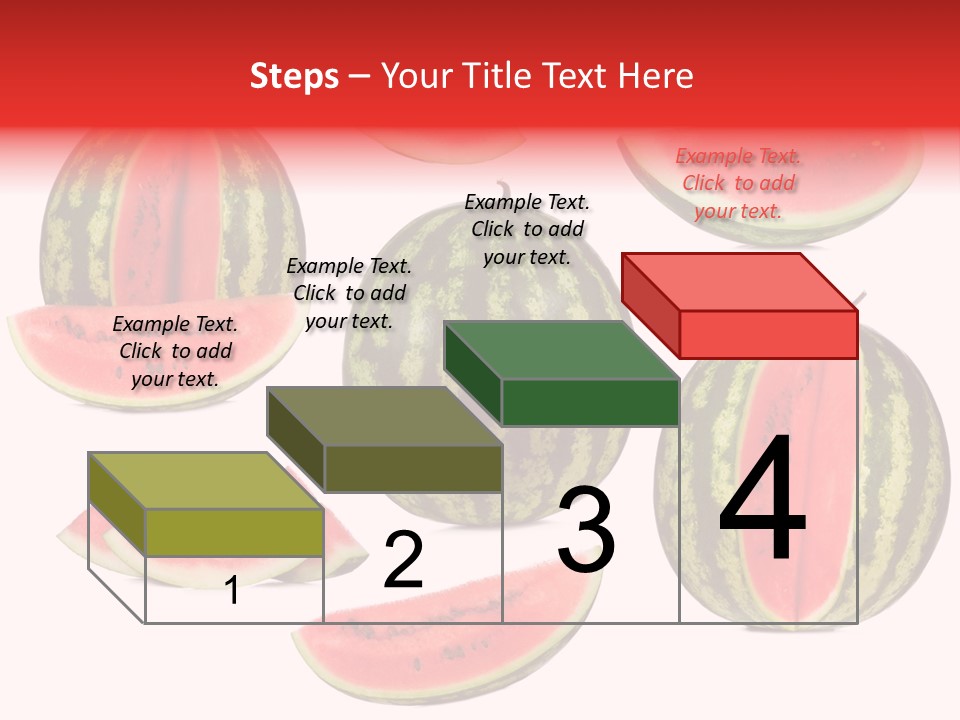 Steps – Your Title Text Here

Example Text. Click to add your text.

Example Text. Click to add your text.

Example Text. Click to add your text.

Example Text. Click to add your text.

1

2

3

4